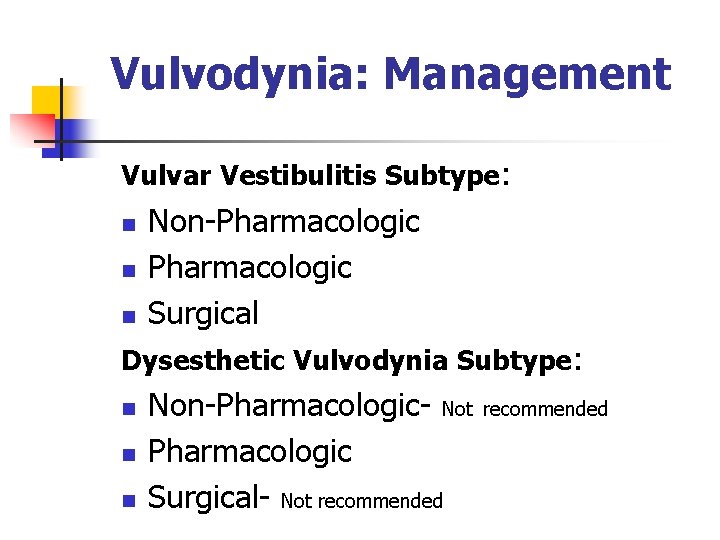 Vulvodynia: Management

Vulvar Vestibulitis Subtype:

- Non-Pharmacologic
- Pharmacologic
- Surgical

Dysesthetic Vulvodynia Subtype:

- Non-Pharmacologic- Not recommended
- Pharmacologic
- Surgical- Not recommended